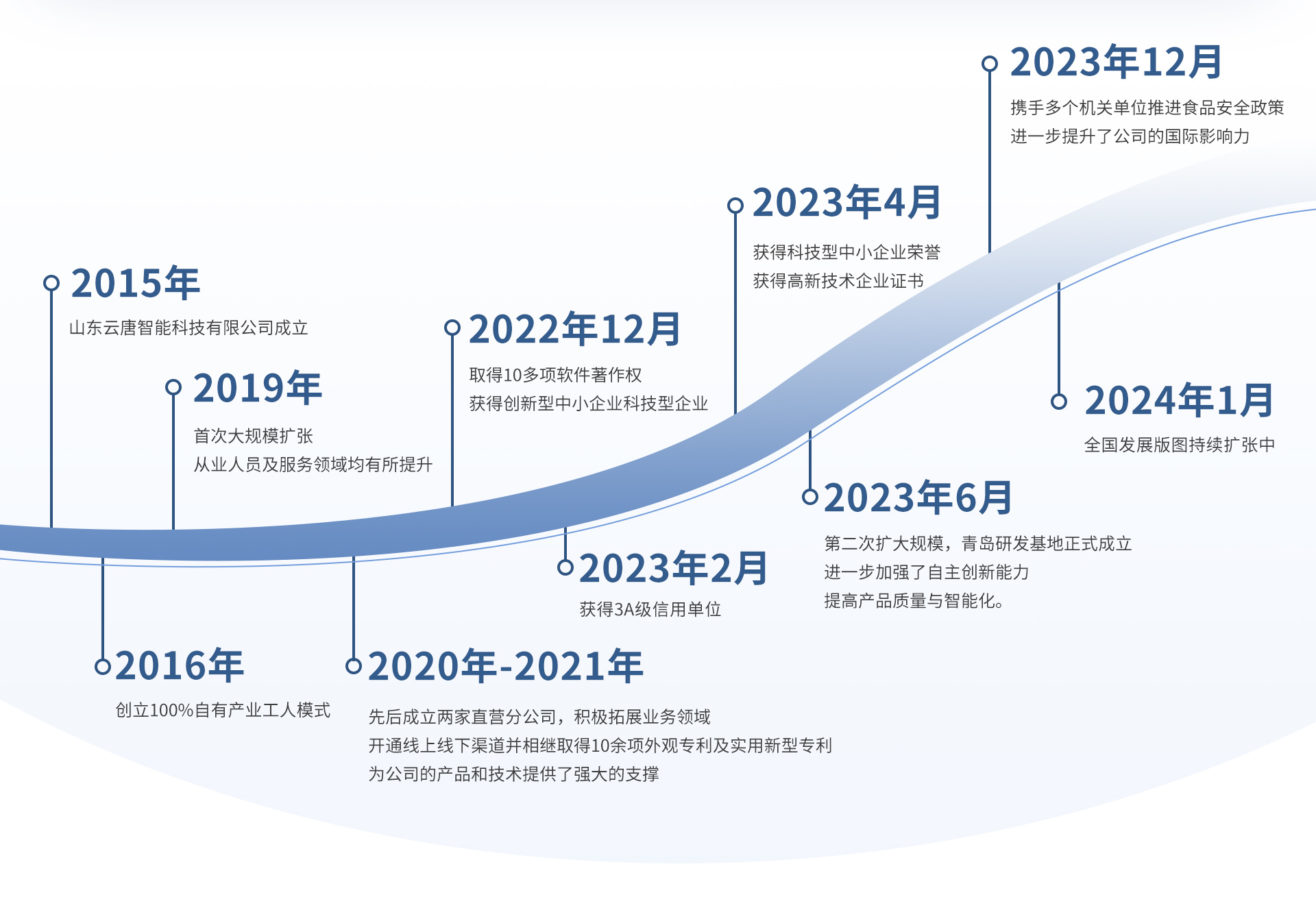 2015年

山东云唐智能科技有限公司成立

2016年

创立100%自有产业工人模式

2019年

首次大规模扩张
从业人员及服务领域均有所提升

2020年-2021年

先后成立两家直营分公司，积极拓展业务领域
开通线上线下渠道并相继取得10余项外观专利及实用新型专利
为公司的产品和技术提供了强大的支撑

2022年12月

取得10多项软件著作权
获得创新型中小企业科技型企业

2023年2月

获得3A级信用单位

2023年4月

获得科技型中小企业荣誉
获得高新技术企业证书

2023年6月

第二次扩大规模，青岛研发基地正式成立
进一步加强了自主创新能力
提高产品质量与智能化。

2023年12月

携手多个机关单位推进食品安全政策
进一步提升了公司的国际影响力

2024年1月

全国发展版图持续扩张中